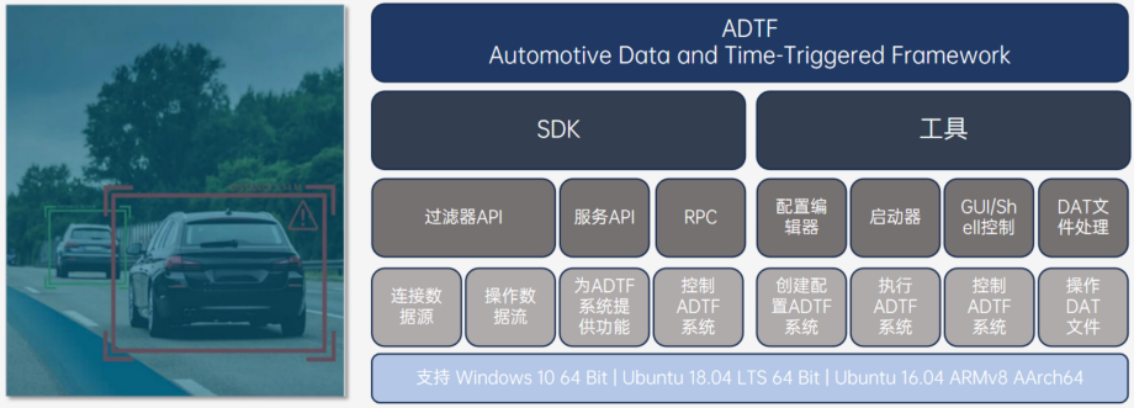 ADTF
Automotive Data and Time-Triggered Framework

SDK

工具

过滤器API

服务API

RPC

配置编辑器

启动器

GUI/Shell控制

DAT文件处理

连接数据源

操作数据流

为ADTF系统提供功能

控制ADTF系统

创建配置ADTF系统

执行ADTF系统

控制ADTF系统

操作DAT文件

支持 Windows 10 64 Bit | Ubuntu 18.04 LTS 64 Bit | Ubuntu 16.04 ARMv8 AArch64